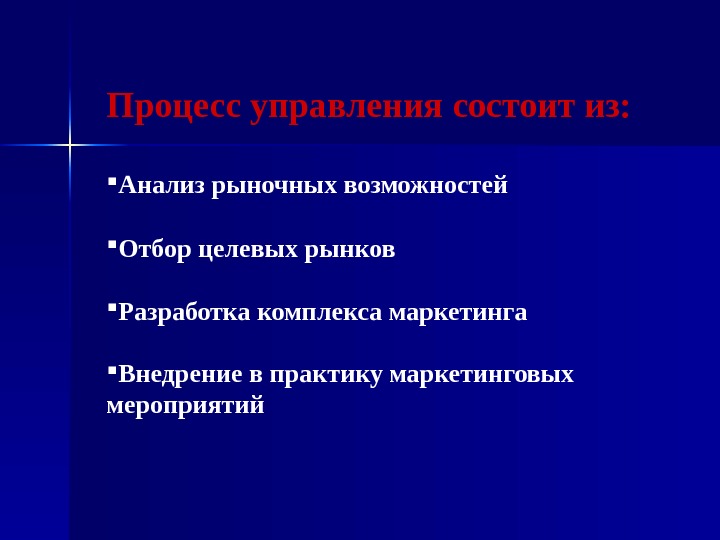 Процесс управления состоит из:

▪Анализ рыночных возможностей

▪Отбор целевых рынков

▪Разработка комплекса маркетинга

▪Внедрение в практику маркетинговых мероприятий